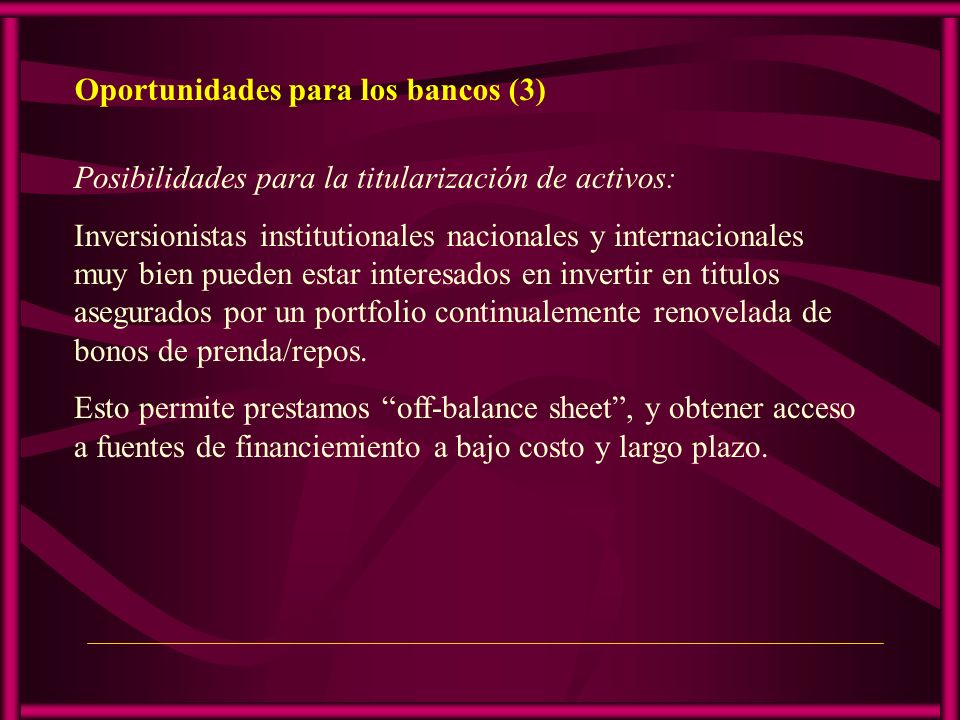 Oportunidades para los bancos (3)

Posibilidades para la titularización de activos:

Inversionistas institutionales nacionales y internacionales muy bien pueden estar interesados en invertir en titulos asegurados por un portfolio continualemente renovelada de bonos de prenda/repos.

Esto permite prestamos “off-balance sheet”, y obtener acceso a fuentes de financiemiento a bajo costo y largo plazo.